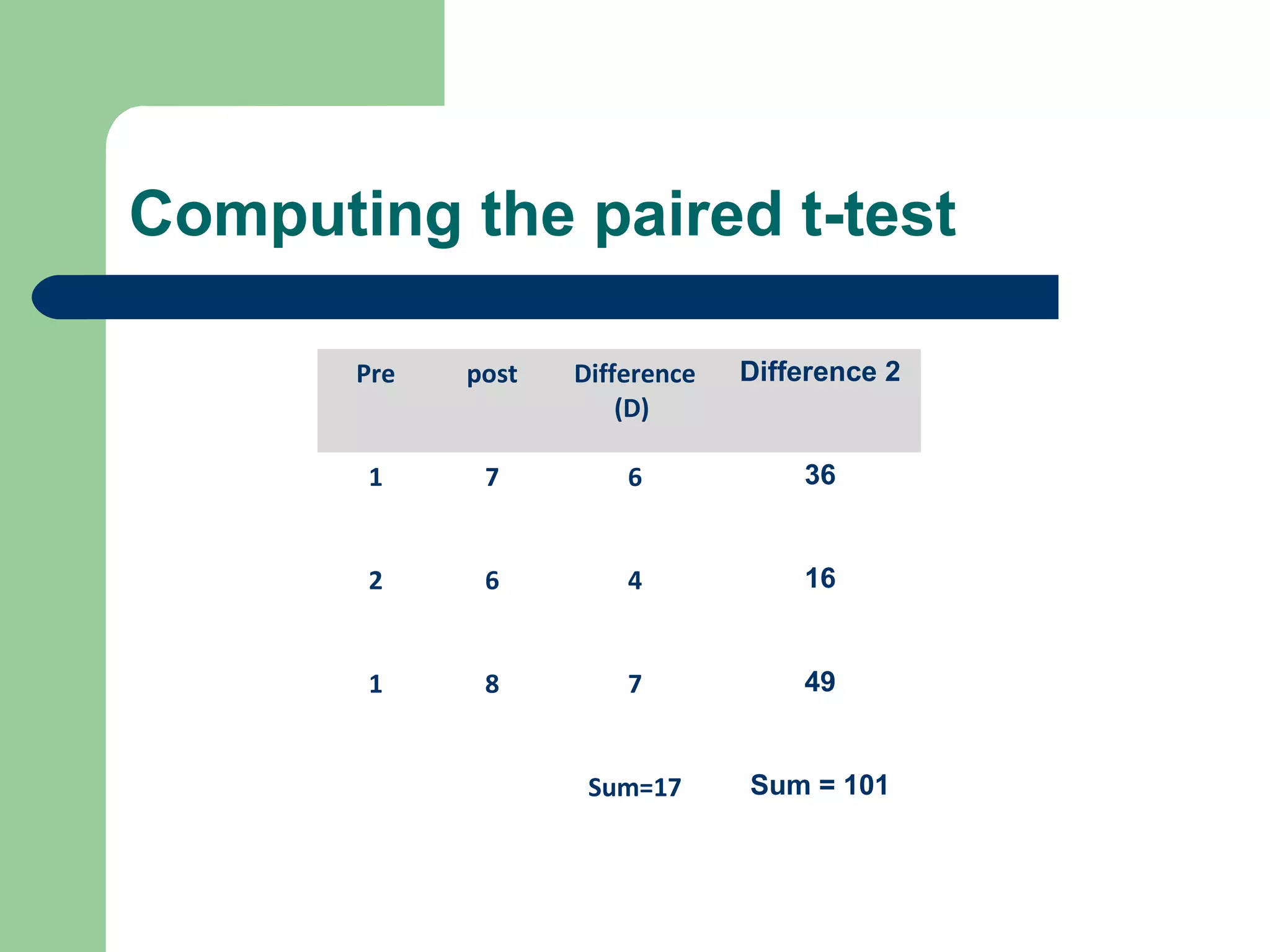 Computing the paired t-test

| Pre | post | Difference (D) | Difference 2 |
|---|---|---|---|
| 1 | 7 | 6 | 36 |
| 2 | 6 | 4 | 16 |
| 1 | 8 | 7 | 49 |
| | | Sum=17 | Sum = 101 |